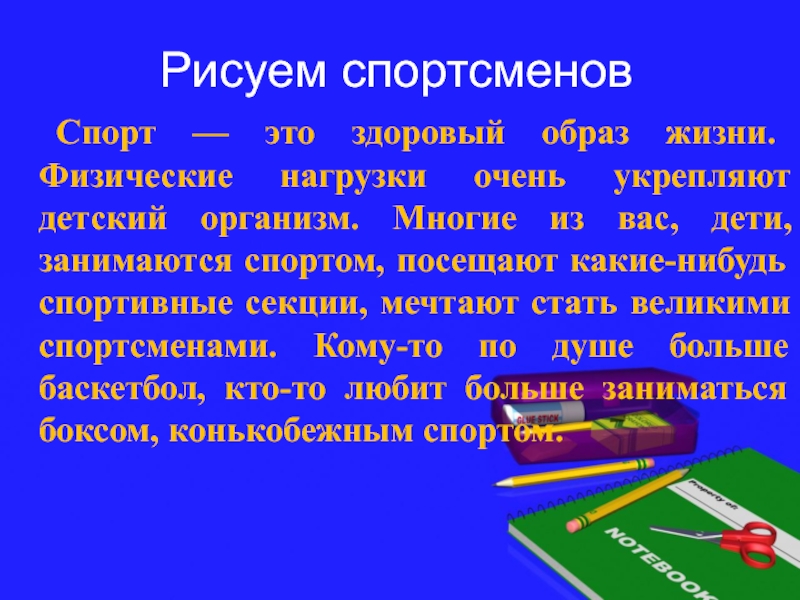 Рисуем спортсменов

Спорт — это здоровый образ жизни. Физические нагрузки очень укрепляют детский организм. Многие из вас, дети, занимаются спортом, посещают какие-нибудь спортивные секции, мечтают стать великими спортсменами. Кому-то по душе больше баскетбол, кто-то любит больше заниматься боксом, конькобежным спортом.

GLUE STICK

Property of:

NOTEBOOK